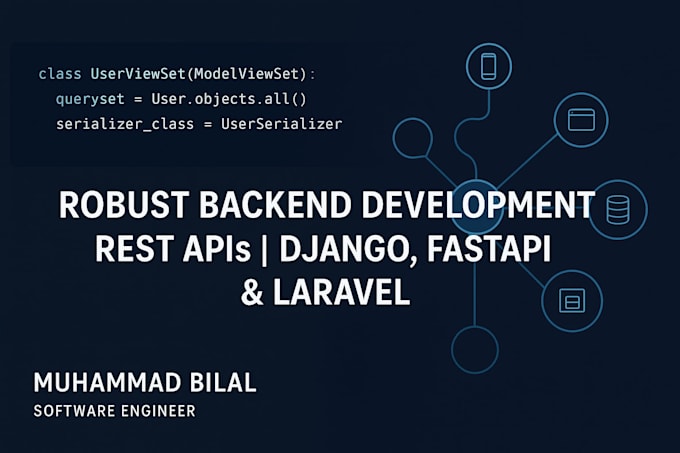 class UserViewSet(ModelViewSet):
  queryset = User.objects.all()
  serializer_class = UserSerializer

ROBUST BACKEND DEVELOPMENT
REST APIs | DJANGO, FASTAPI
& LARAVEL

MUHAMMAD BILAL
SOFTWARE ENGINEER